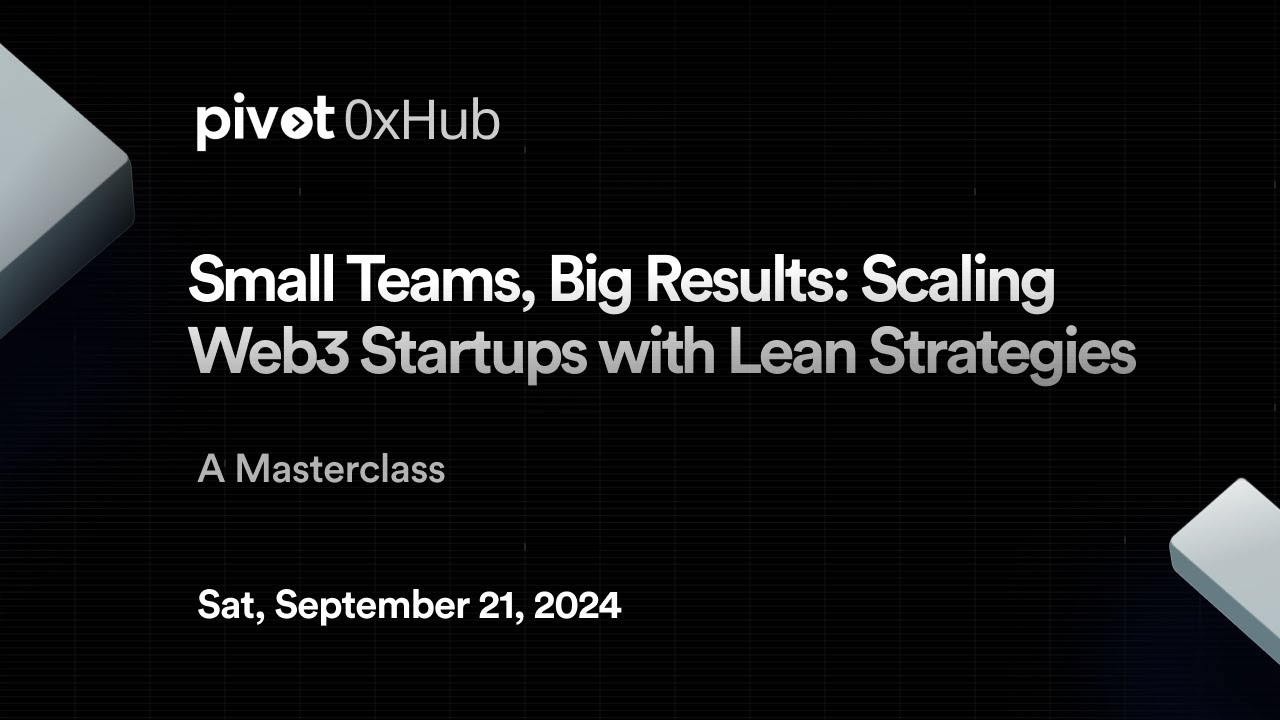 pivot 0xHub

Small Teams, Big Results: Scaling Web3 Startups with Lean Strategies

A Masterclass

Sat, September 21, 2024